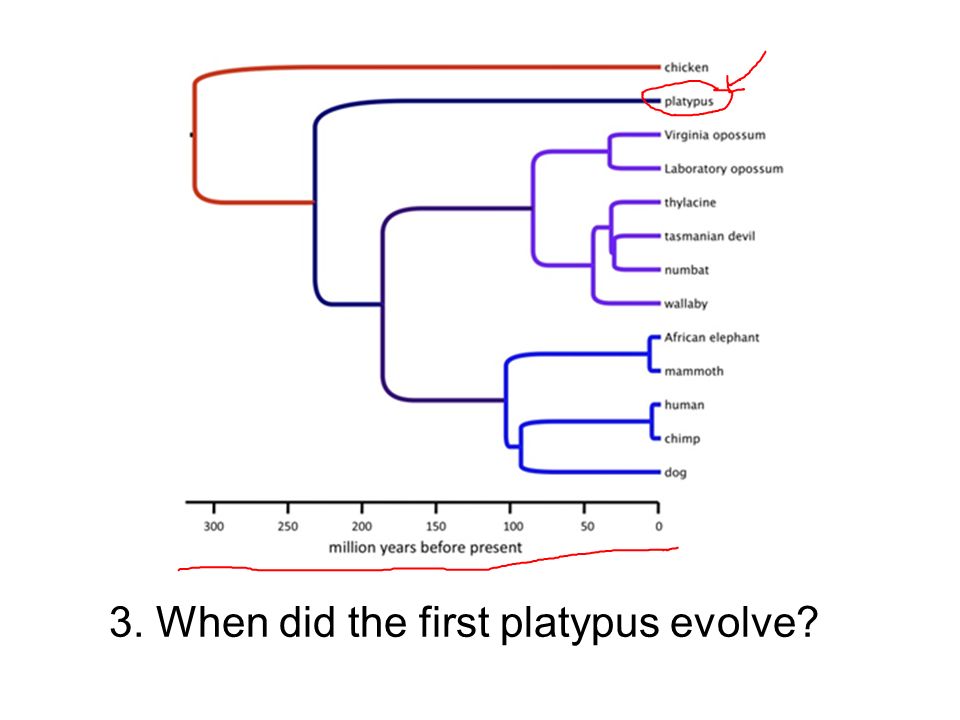 chicken
platypus
Virginia opossum
Laboratory opossum
thylacine
tasmanian devil
numbat
wallaby
African elephant
mammoth
human
chimp
dog

300 250 200 150 100 50 0
million years before present

3. When did the first platypus evolve?